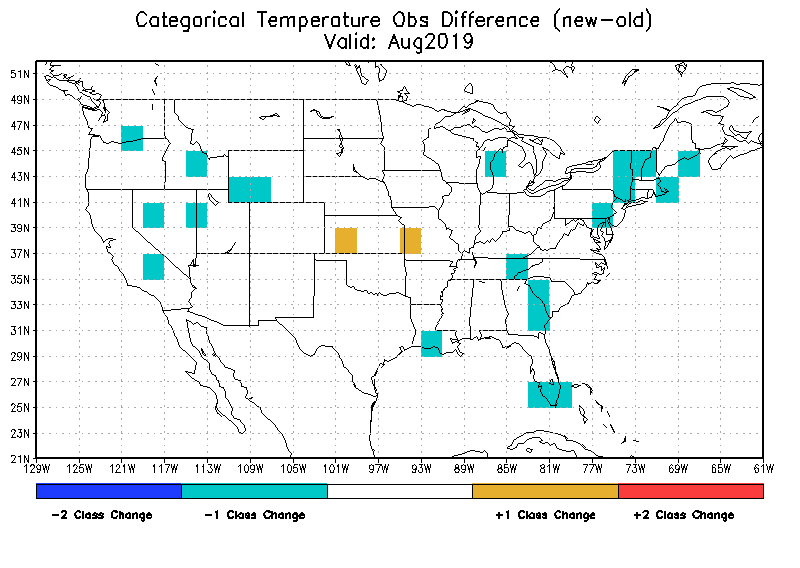 Categorical Temperature Obs Difference (new-old)
Valid: Aug2019

51N
49N
47N
45N
43N
41N
39N
37N
35N
33N
31N
29N
27N
25N
23N
21N

129W 125W 121W 117W 113W 109W 105W 101W 97W 93W 89W 85W 81W 77W 73W 69W 65W 61W

-2 Class Change
-1 Class Change
+1 Class Change
+2 Class Change